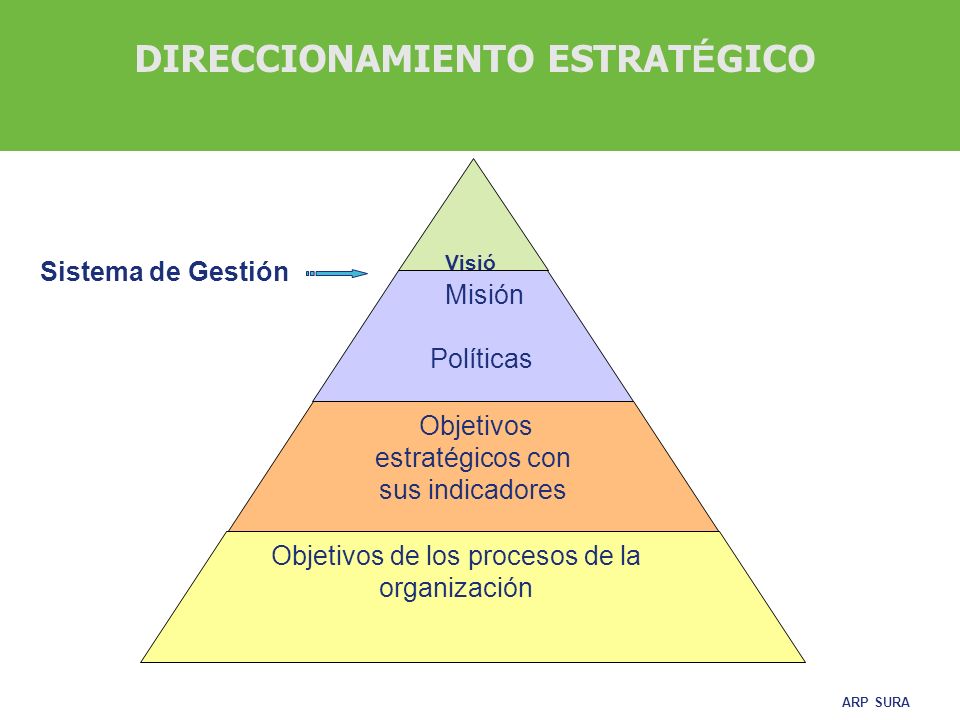 DIRECCIONAMIENTO ESTRATÉGICO

Sistema de Gestión

Visió

Misión

Políticas

Objetivos estratégicos con sus indicadores

Objetivos de los procesos de la organización

ARP SURA